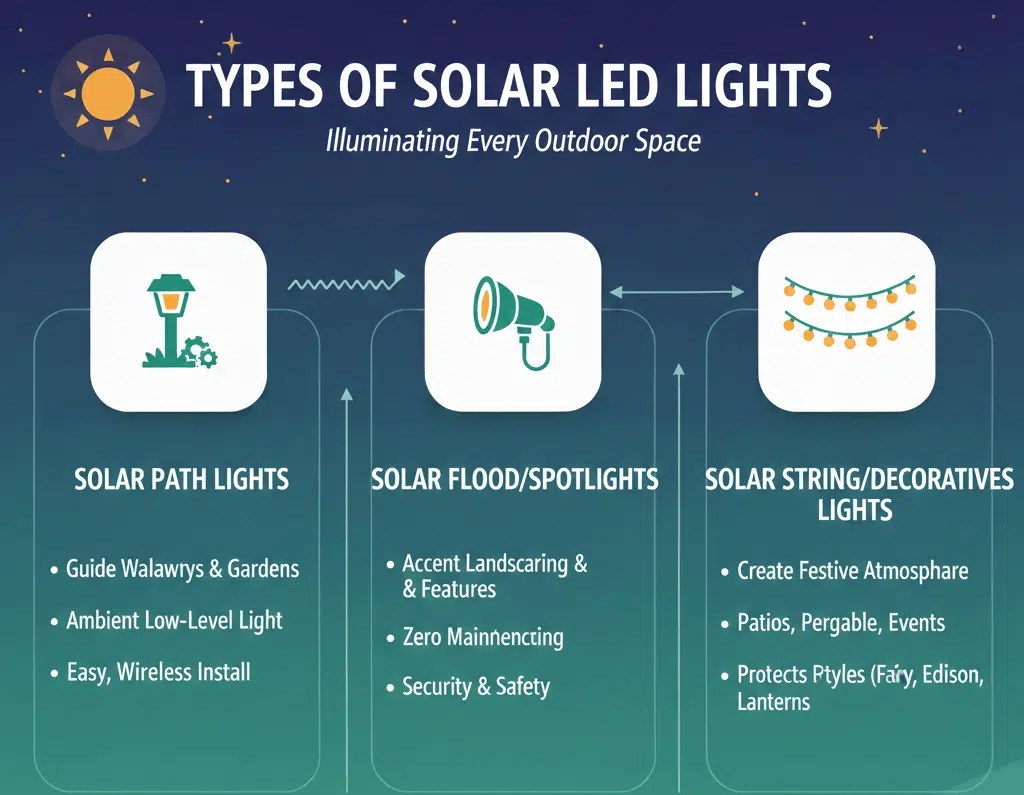 TYPES OF SOLAR LED LIGHTS

Illuminating Every Outdoor Space

SOLAR PATH LIGHTS

• Guide Walawrys & Gardens
• Ambient Low-Level Light
• Easy, Wireless Install

SOLAR FLOOD/SPOTLIGHTS

• Accent Landscaring & & Features
• Zero Mainnencting
• Security & Safety

SOLAR STRING/DECORATIVES LIGHTS

• Create Festive Atmosphare
• Patios, Pergable, Events
• Protects Ptyles (Fary, Edison, Lanterns